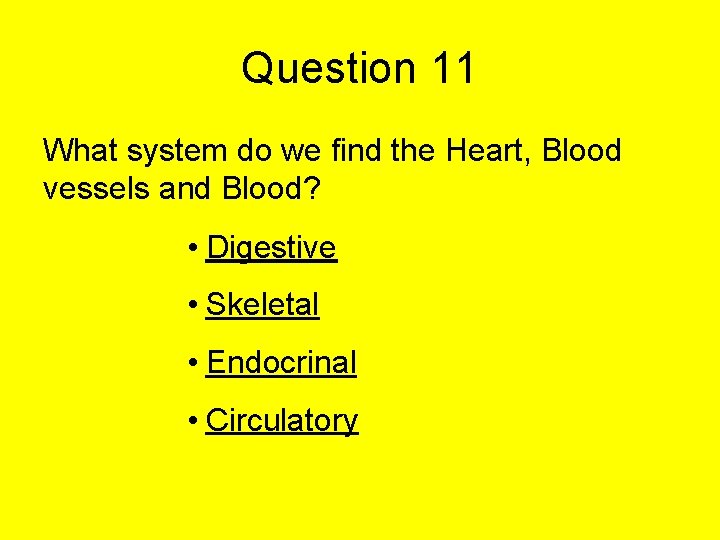 Question 11

What system do we find the Heart, Blood vessels and Blood?

• Digestive
• Skeletal
• Endocrinal
• Circulatory